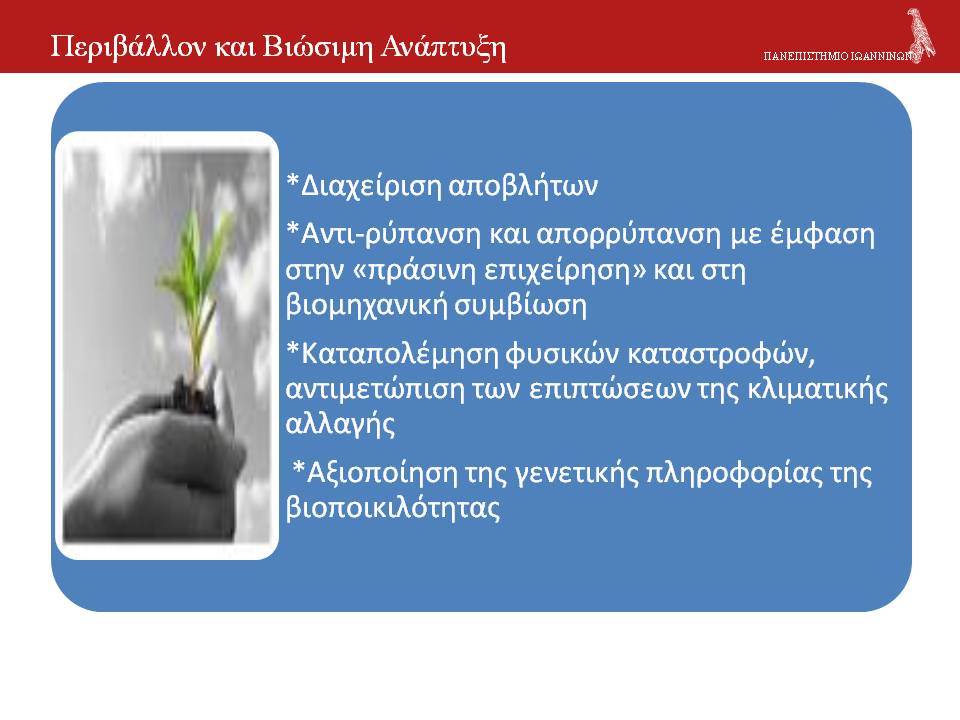 Περιβάλλον και Βιώσιμη Ανάπτυξη

ΠΑΝΕΠΙΣΤΗΜΙΟ ΙΩΑΝΝΙΝΩΝ

*Διαχείριση αποβλήτων

*Αντι-ρύπανση και απορρύπανση με έμφαση στην «πράσινη επιχείρηση» και στη βιομηχανική συμβίωση

*Καταπολέμηση φυσικών καταστροφών, αντιμετώπιση των επιπτώσεων της κλιματικής αλλαγής

*Αξιοποίηση της γενετικής πληροφορίας της βιοποικιλότητας